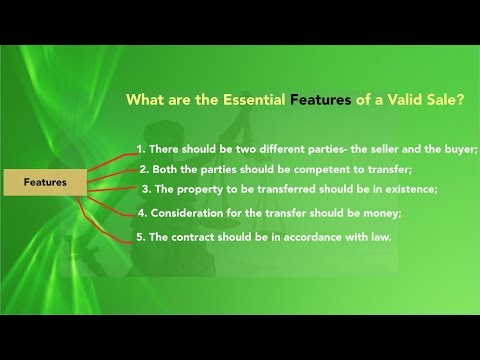 What are the Essential Features of a Valid Sale?

Features

1. There should be two different parties- the seller and the buyer;

2. Both the parties should be competent to transfer;

3. The property to be transferred should be in existence;

4. Consideration for the transfer should be money;

5. The contract should be in accordance with law.